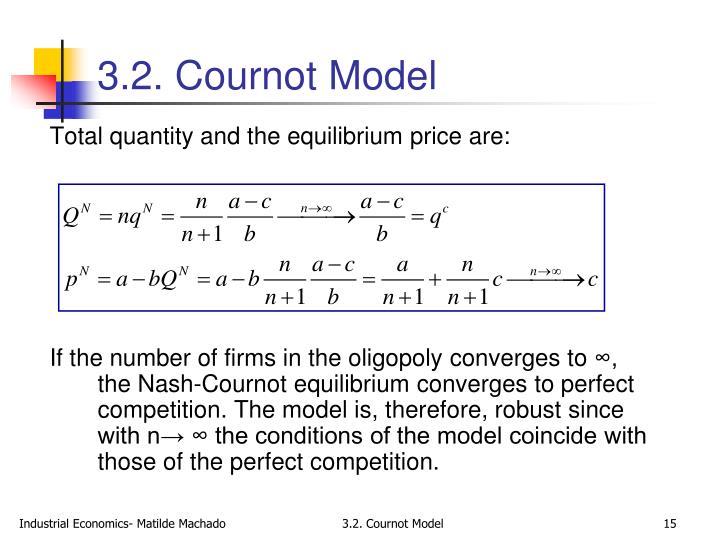 3.2. Cournot Model

Total quantity and the equilibrium price are:

$Q^N = nq^N = \frac{n}{n+1}\frac{a-c}{b} \xrightarrow{n\to\infty} \frac{a-c}{b} = q^c$

$p^N = a - bQ^N = a - b\frac{n}{n+1}\frac{a-c}{b} = \frac{a}{n+1} + \frac{n}{n+1}c \xrightarrow{n\to\infty} c$

If the number of firms in the oligopoly converges to ∞, the Nash-Cournot equilibrium converges to perfect competition. The model is, therefore, robust since with n→ ∞ the conditions of the model coincide with those of the perfect competition.

Industrial Economics- Matilde Machado

3.2. Cournot Model

15